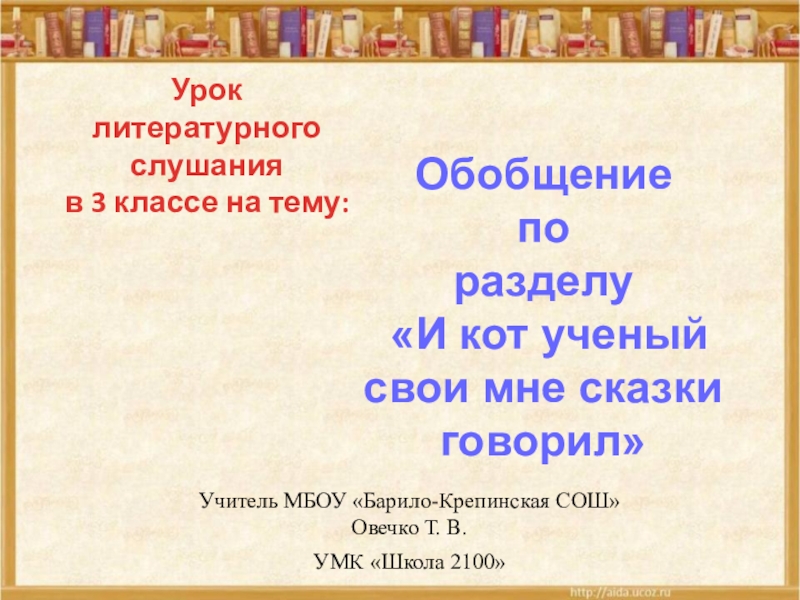 Урок литературного слушания в 3 классе на тему:

Обобщение по разделу «И кот ученый свои мне сказки говорил»

Учитель МБОУ «Барило-Крепинская СОШ» Овечко Т. В.

УМК «Школа 2100»

http://aida.ucoz.ru